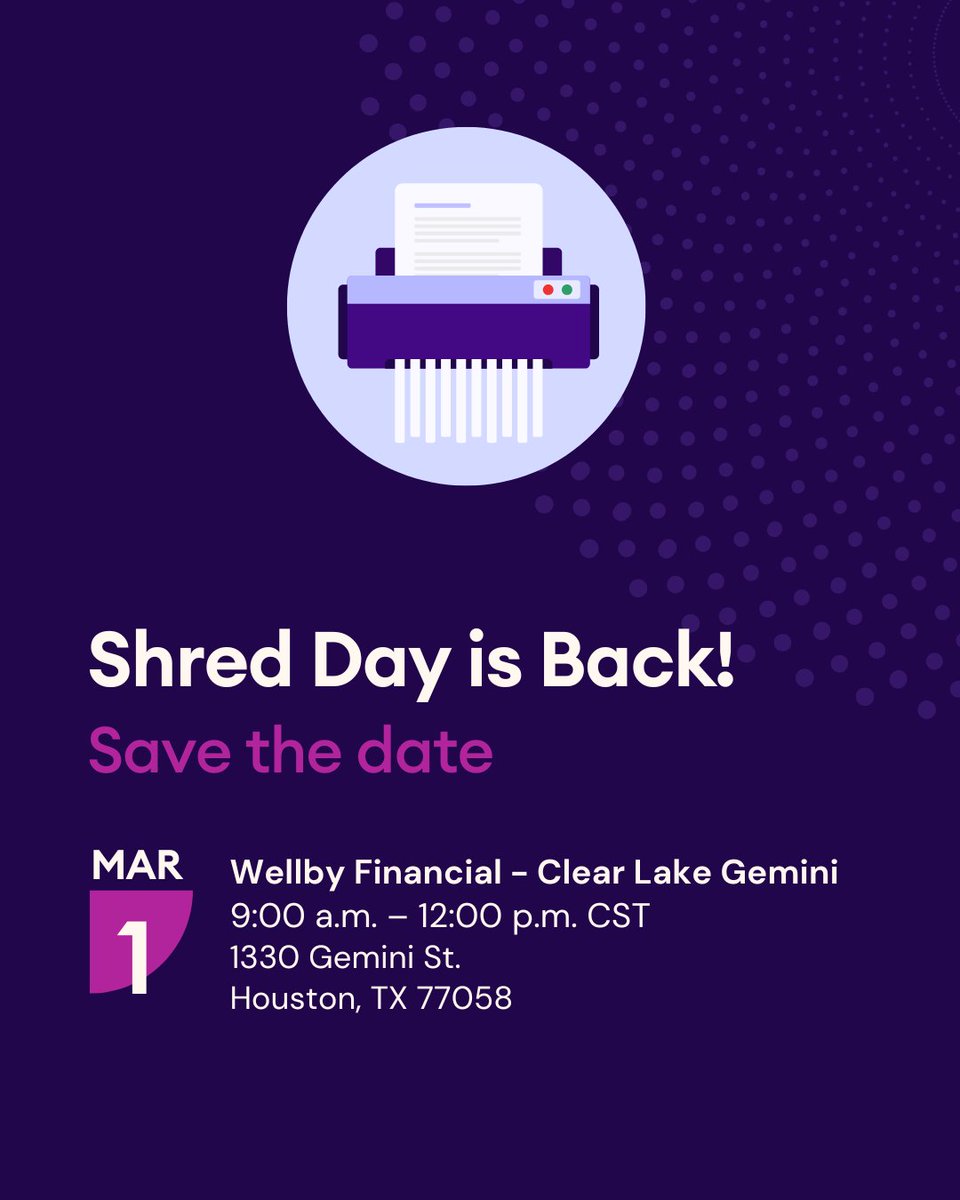 Shred Day is Back!
Save the date

MAR
1

Wellby Financial - Clear Lake Gemini
9:00 a.m. – 12:00 p.m. CST
1330 Gemini St.
Houston, TX 77058